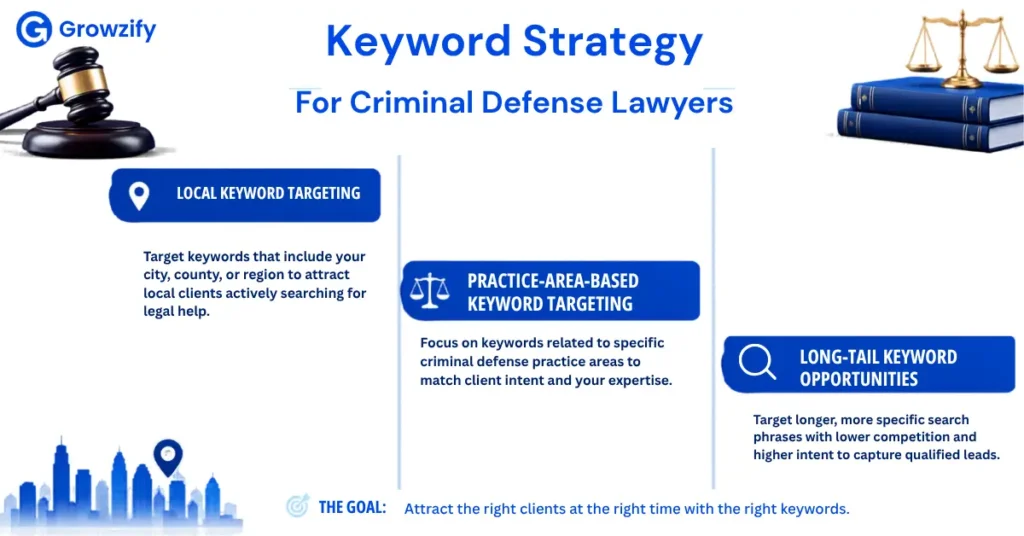 Growzify

Keyword Strategy

For Criminal Defense Lawyers

LOCAL KEYWORD TARGETING

Target keywords that include your city, county, or region to attract local clients actively searching for legal help.

PRACTICE-AREA-BASED KEYWORD TARGETING

Focus on keywords related to specific criminal defense practice areas to match client intent and your expertise.

LONG-TAIL KEYWORD OPPORTUNITIES

Target longer, more specific search phrases with lower competition and higher intent to capture qualified leads.

THE GOAL: Attract the right clients at the right time with the right keywords.